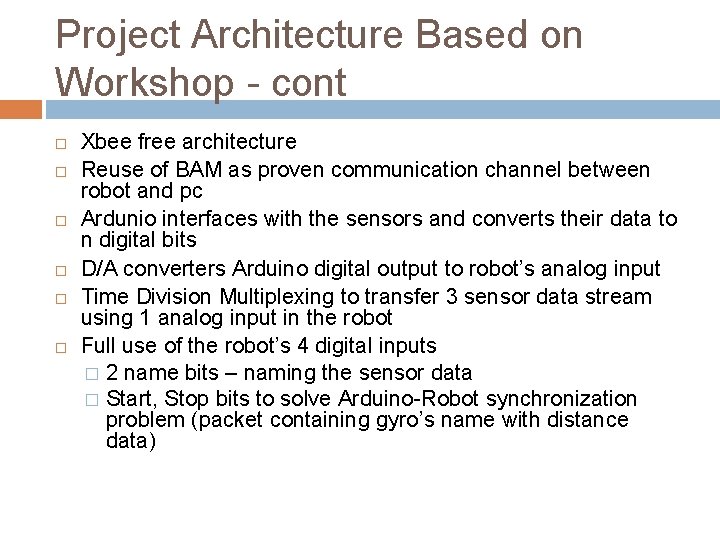 Project Architecture Based on Workshop - cont

□ Xbee free architecture
□ Reuse of BAM as proven communication channel between robot and pc
□ Ardunio interfaces with the sensors and converts their data to n digital bits
□ D/A converters Arduino digital output to robot's analog input
□ Time Division Multiplexing to transfer 3 sensor data stream using 1 analog input in the robot
□ Full use of the robot's 4 digital inputs
□ 2 name bits – naming the sensor data
□ Start, Stop bits to solve Arduino-Robot synchronization problem (packet containing gyro's name with distance data)